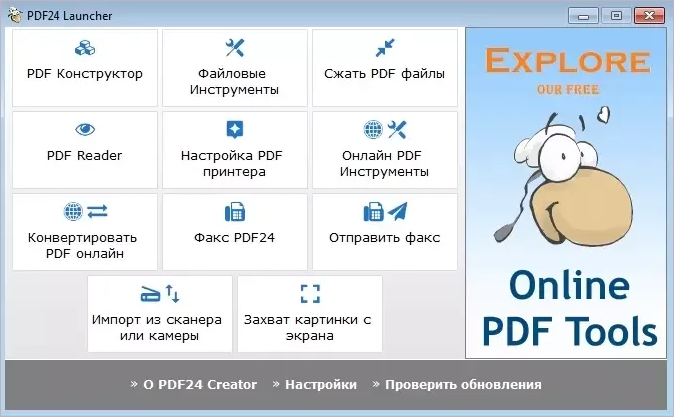 PDF24 Launcher

PDF Конструктор

Файловые Инструменты

Сжать PDF файлы

PDF Reader

Настройка PDF принтера

Онлайн PDF Инструменты

Конвертировать PDF онлайн

Факс PDF24

Отправить факс

Импорт из сканера или камеры

Захват картинки с экрана

EXPLORE
OUR FREE

Online PDF Tools

» О PDF24 Creator » Настройки » Проверить обновления